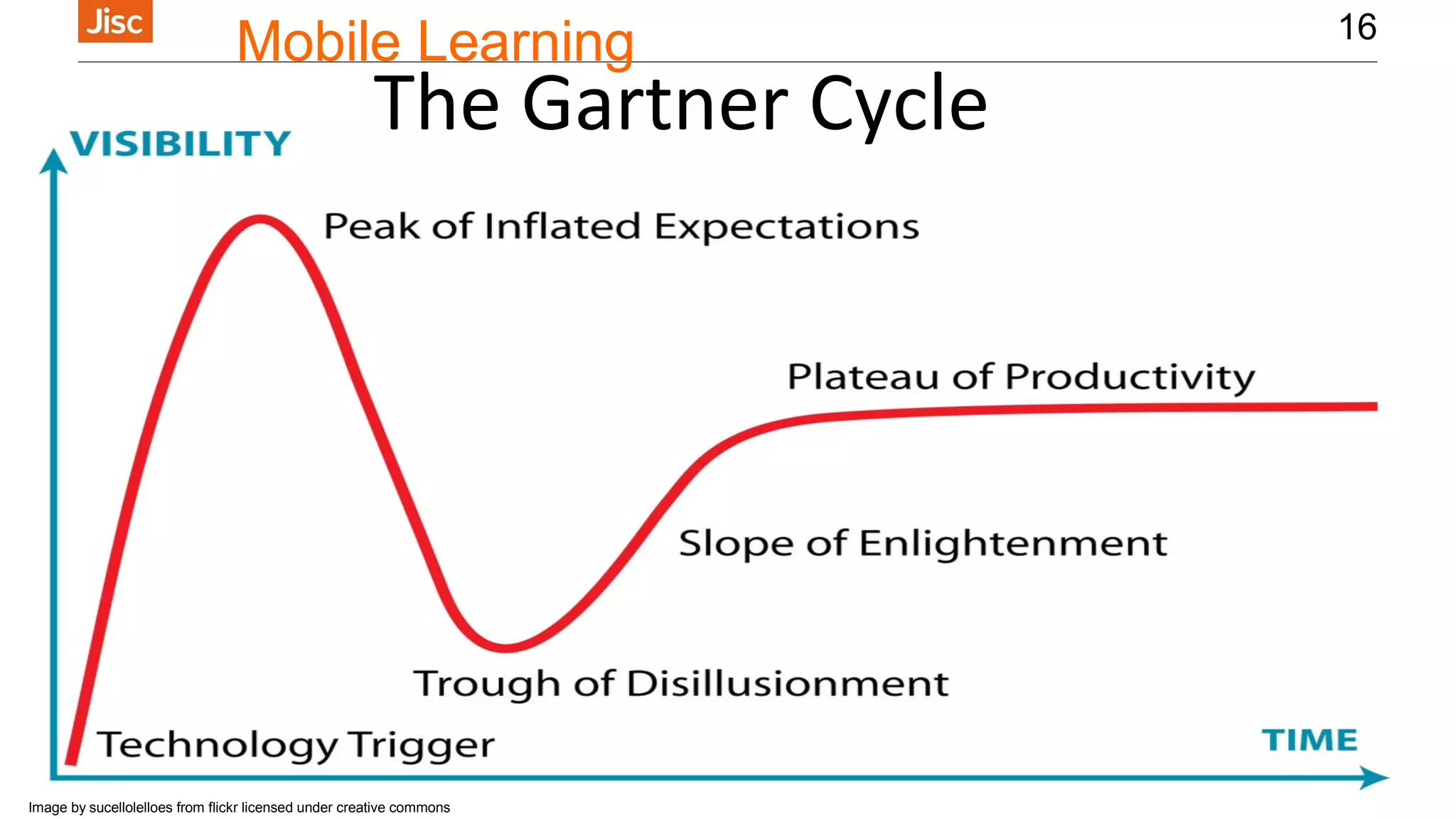 Jisc

Mobile Learning

16

The Gartner Cycle

VISIBILITY

Peak of Inflated Expectations

Plateau of Productivity

Slope of Enlightenment

Trough of Disillusionment

Technology Trigger

TIME

Image by sucellolelloes from flickr licensed under creative commons